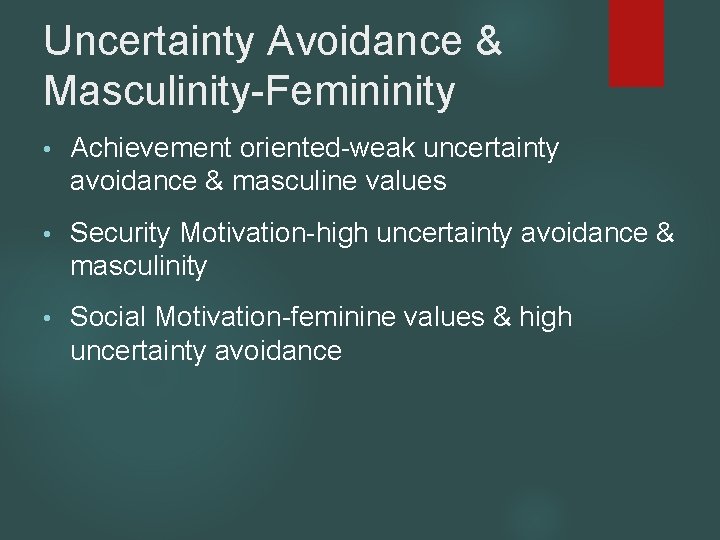 Uncertainty Avoidance & Masculinity-Femininity

• Achievement oriented-weak uncertainty avoidance & masculine values

• Security Motivation-high uncertainty avoidance & masculinity

• Social Motivation-feminine values & high uncertainty avoidance